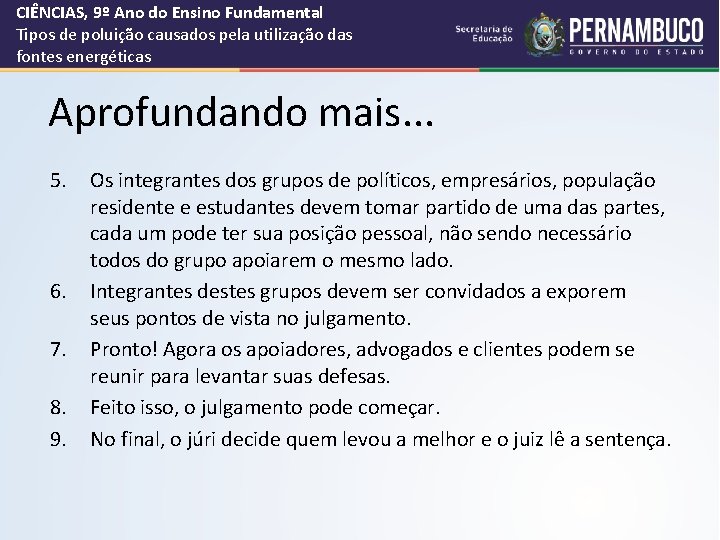 CIÊNCIAS, 9º Ano do Ensino Fundamental
Tipos de poluição causados pela utilização das fontes energéticas

Secretaria de Educação

PERNAMBUCO
GOVERNO DO ESTADO

Aprofundando mais...

5. Os integrantes dos grupos de políticos, empresários, população residente e estudantes devem tomar partido de uma das partes, cada um pode ter sua posição pessoal, não sendo necessário todos do grupo apoiarem o mesmo lado.
6. Integrantes destes grupos devem ser convidados a exporem seus pontos de vista no julgamento.
7. Pronto! Agora os apoiadores, advogados e clientes podem se reunir para levantar suas defesas.
8. Feito isso, o julgamento pode começar.
9. No final, o júri decide quem levou a melhor e o juiz lê a sentença.